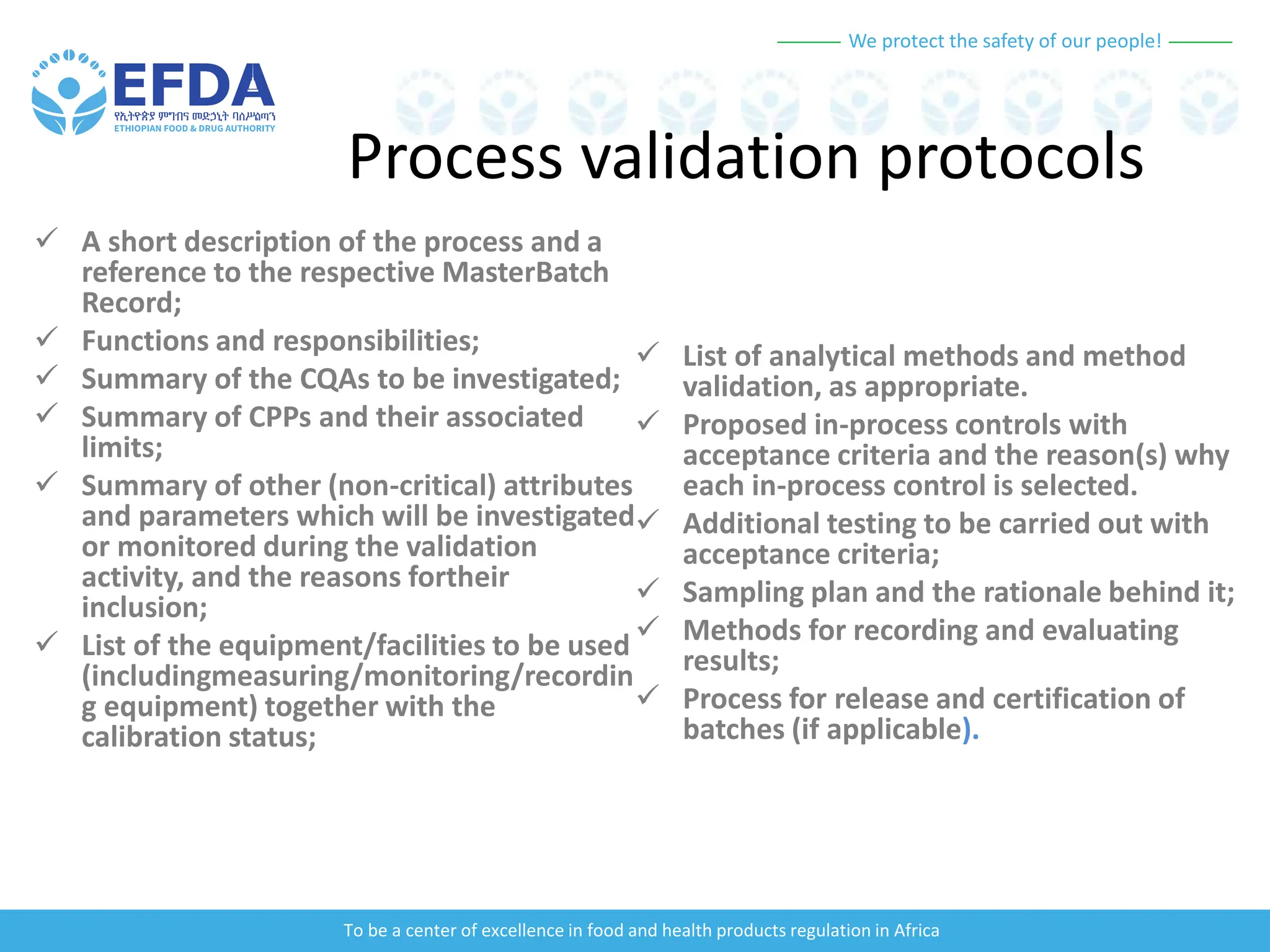 We protect the safety of our people!

EFDA
የኢትዮጵያ ምግብና መድኃኒት ባለሥልጣን
ETHIOPIAN FOOD & DRUG AUTHORITY

Process validation protocols

✓ A short description of the process and a reference to the respective MasterBatch Record;
✓ Functions and responsibilities;
✓ Summary of the CQAs to be investigated;
✓ Summary of CPPs and their associated limits;
✓ Summary of other (non-critical) attributes and parameters which will be investigated or monitored during the validation activity, and the reasons fortheir inclusion;
✓ List of the equipment/facilities to be used (includingmeasuring/monitoring/recording equipment) together with the calibration status;

✓ List of analytical methods and method validation, as appropriate.
✓ Proposed in-process controls with acceptance criteria and the reason(s) why each in-process control is selected.
✓ Additional testing to be carried out with acceptance criteria;
✓ Sampling plan and the rationale behind it;
✓ Methods for recording and evaluating results;
✓ Process for release and certification of batches (if applicable).

To be a center of excellence in food and health products regulation in Africa